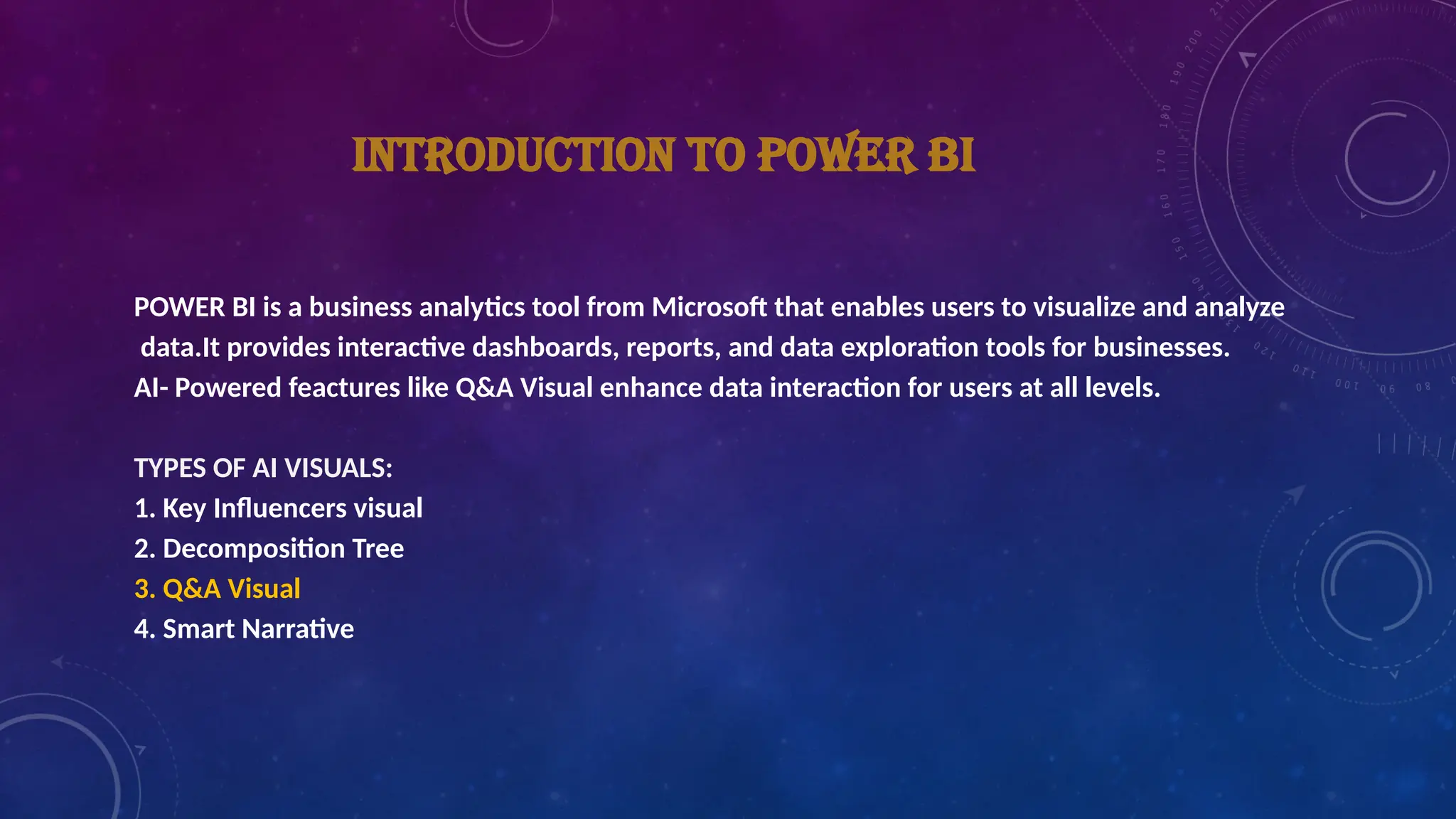 INTRODUCTION TO POWER BI

POWER BI is a business analytics tool from Microsoft that enables users to visualize and analyze data.It provides interactive dashboards, reports, and data exploration tools for businesses.
AI- Powered feactures like Q&A Visual enhance data interaction for users at all levels.

TYPES OF AI VISUALS:
1. Key Influencers visual
2. Decomposition Tree
3. Q&A Visual
4. Smart Narrative